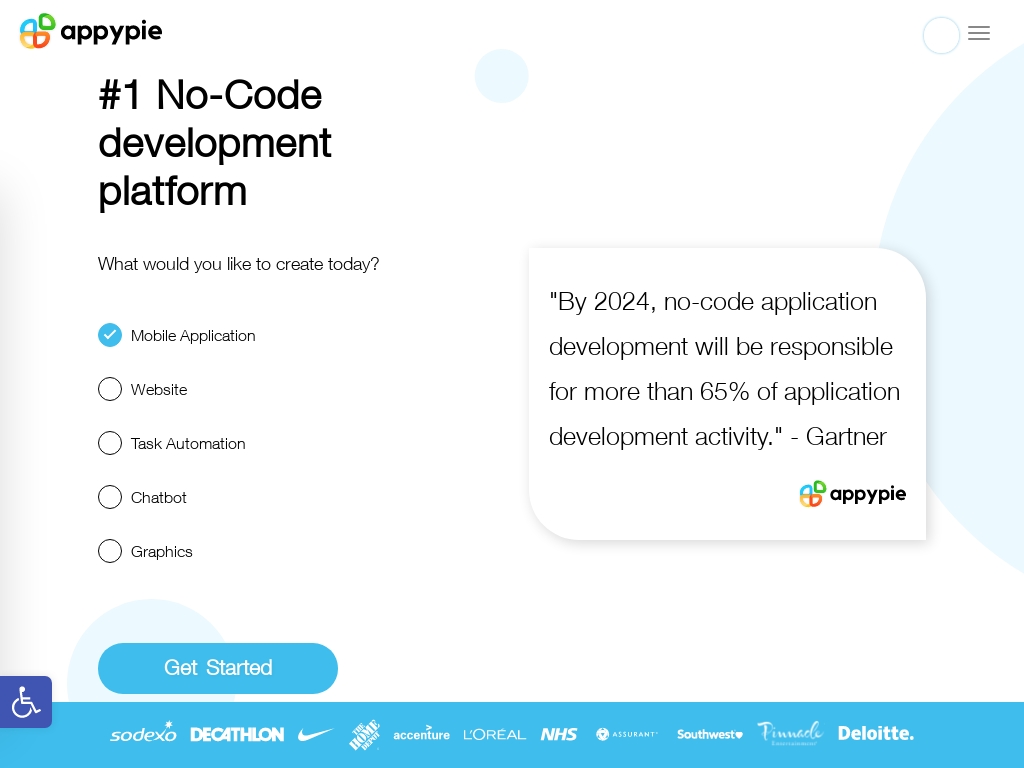 appypie

#1 No-Code development platform

What would you like to create today?

Mobile Application

Website

Task Automation

Chatbot

Graphics

Get Started

"By 2024, no-code application development will be responsible for more than 65% of application development activity." - Gartner

appypie

sodexo DECATHLON THE HOME DEPOT accenture L'ORÉAL NHS ASSURANT Southwest Pinnacle Entertainment Deloitte.